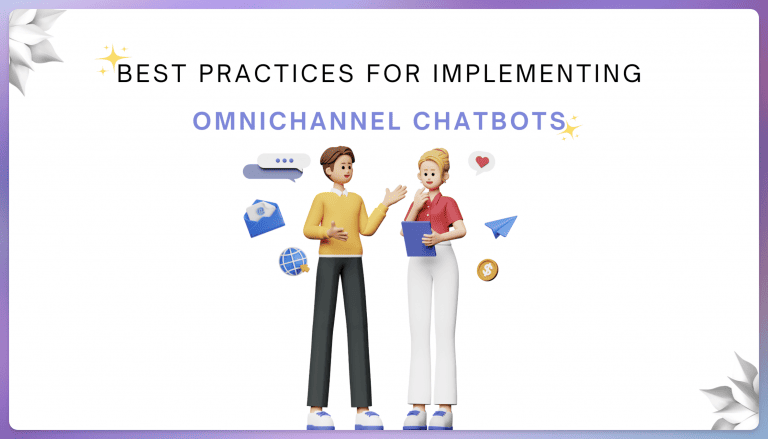 BEST PRACTICES FOR IMPLEMENTING

OMNICHANNEL CHATBOTS